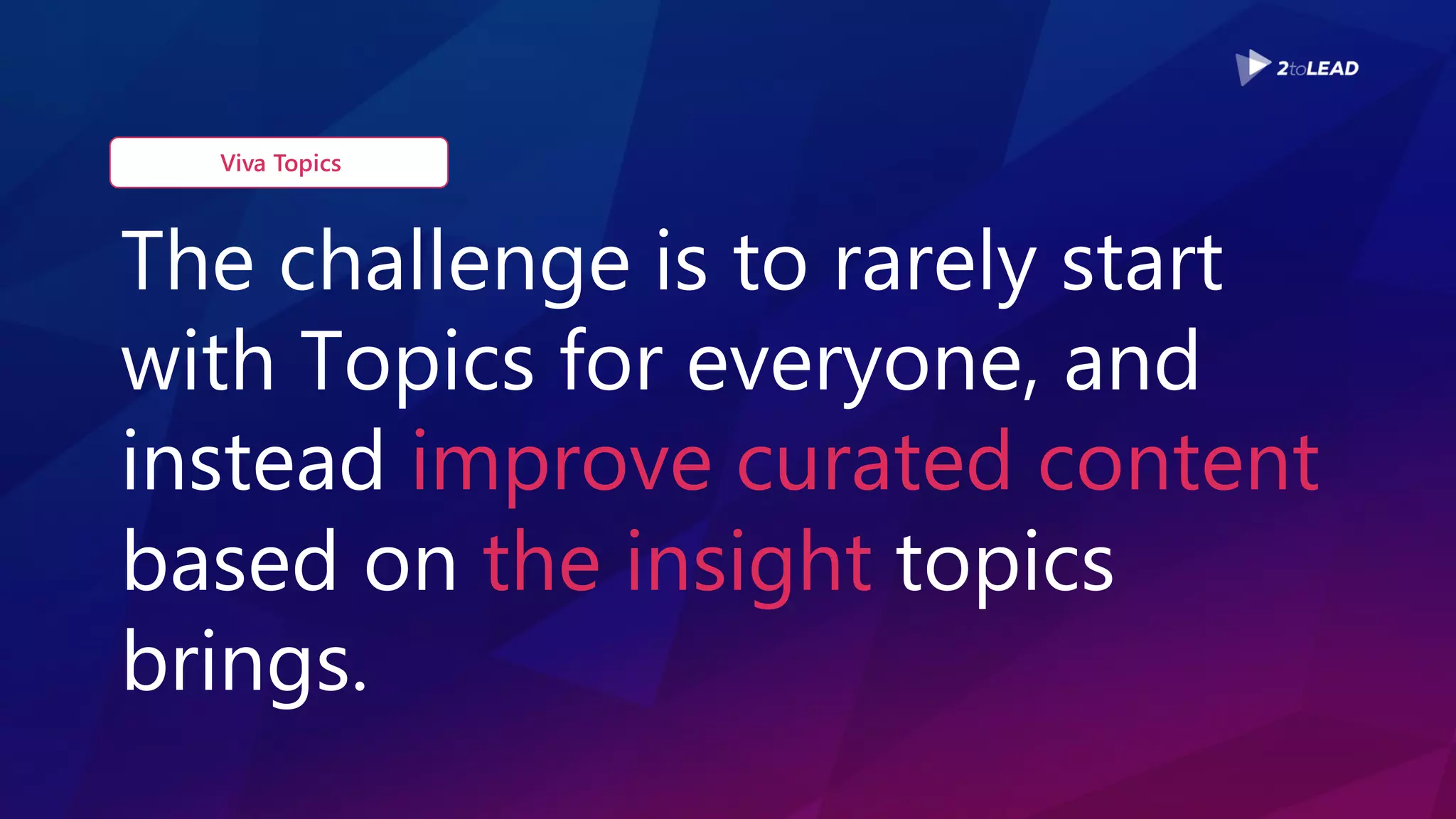 2toLEAD

Viva Topics

The challenge is to rarely start with Topics for everyone, and instead improve curated content based on the insight topics brings.